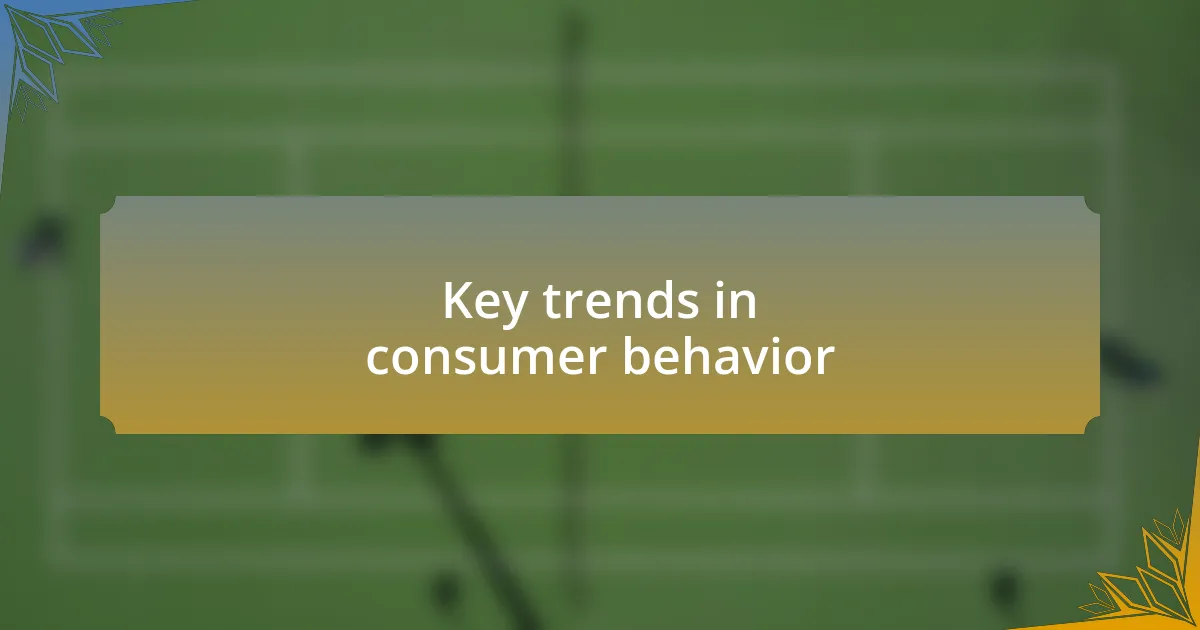 Key trends in consumer behavior